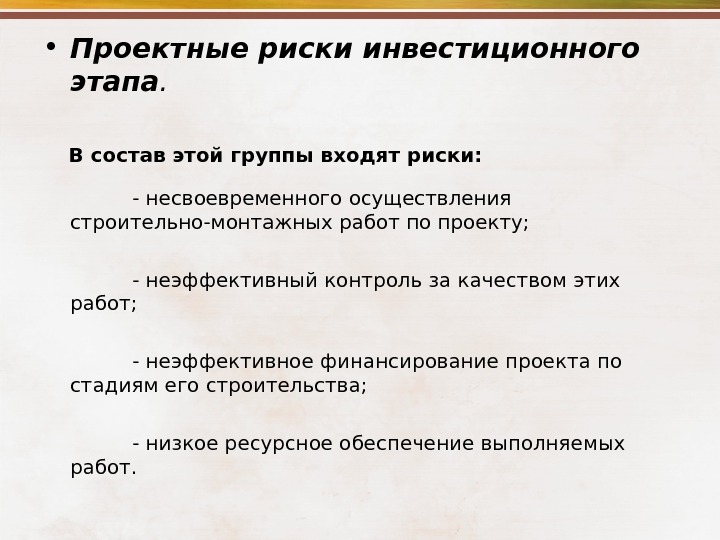 • Проектные риски инвестиционного этапа.

В состав этой группы входят риски:

- несвоевременного осуществления строительно-монтажных работ по проекту;

- неэффективный контроль за качеством этих работ;

- неэффективное финансирование проекта по стадиям его строительства;

- низкое ресурсное обеспечение выполняемых работ.